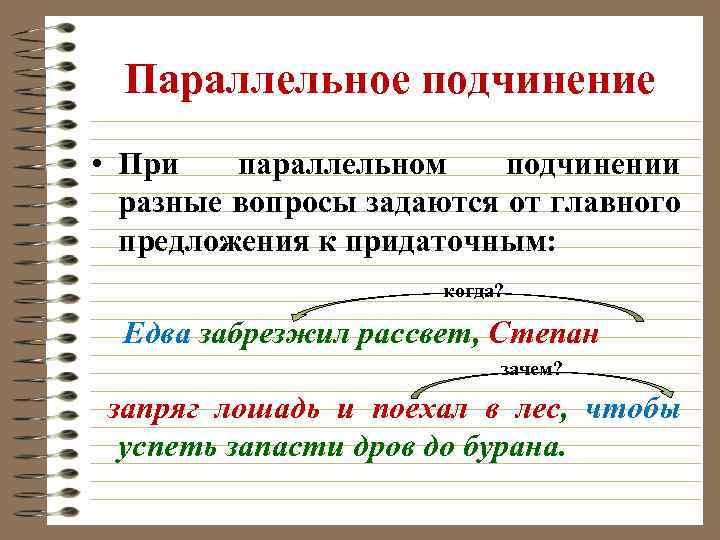 Параллельное подчинение

• При параллельном подчинении разные вопросы задаются от главного предложения к придаточным:

когда?

Едва забрезжил рассвет, Степан

зачем?

запряг лошадь и поехал в лес, чтобы успеть запасти дров до бурана.